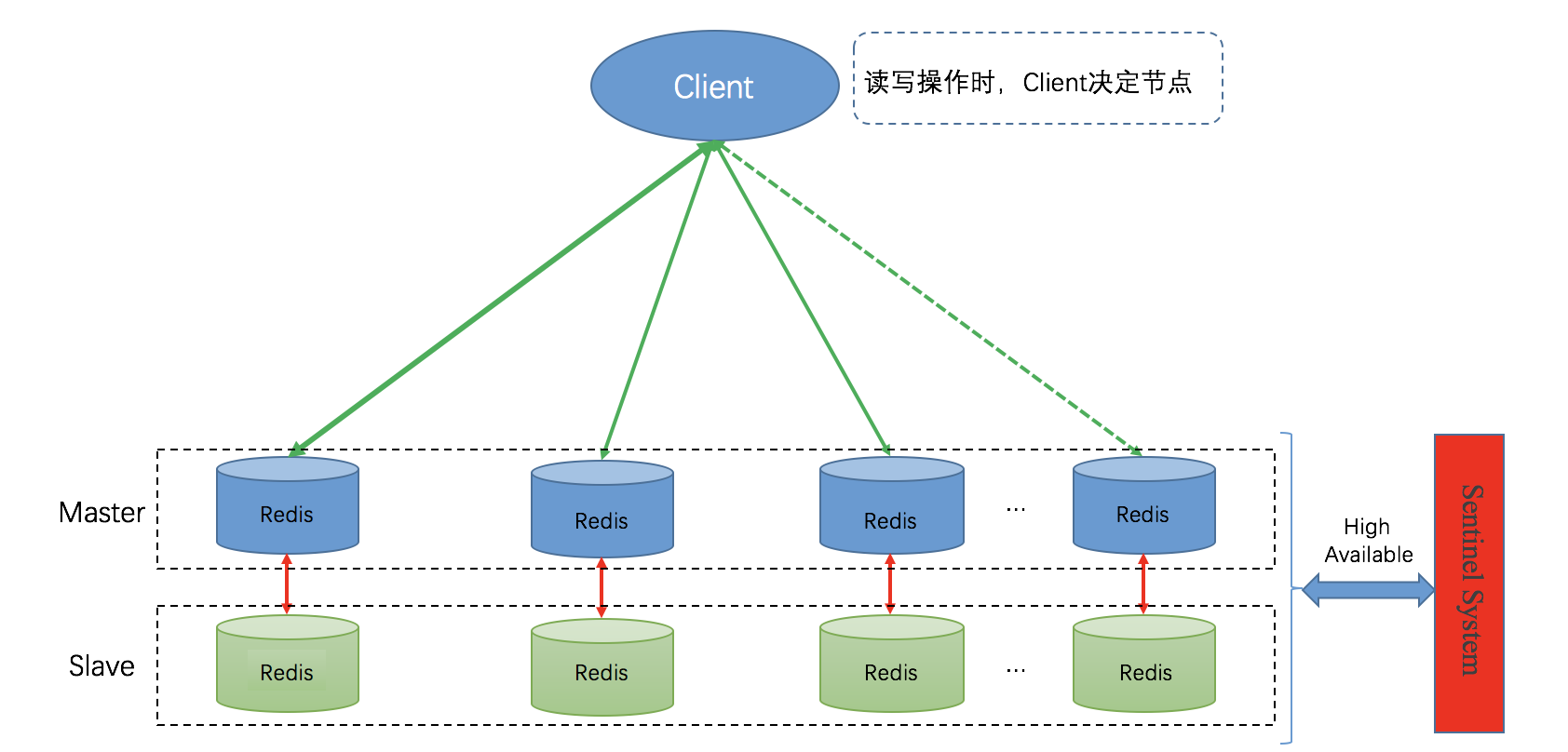 Client

读写操作时，Client决定节点

Master

Redis

Redis

Redis

...

Redis

Slave

Redis

Redis

Redis

...

Redis

High Available

Sentinel System